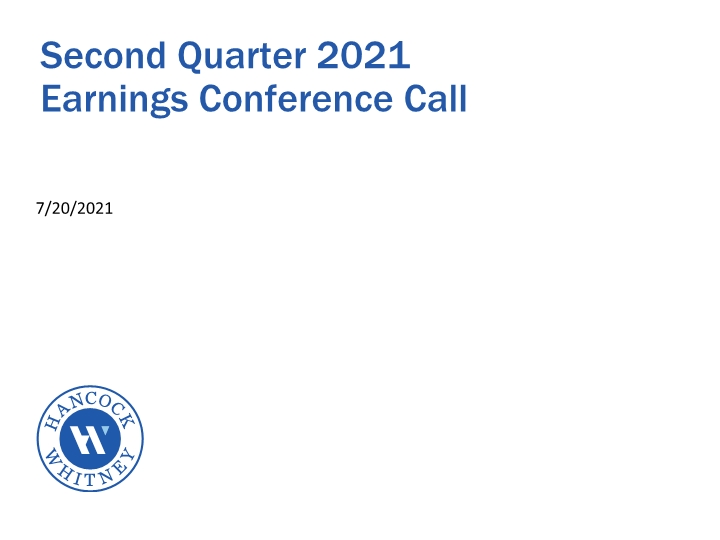 Second Quarter 2021
Earnings Conference Call

7/20/2021

HANCOCK
WHITNEY